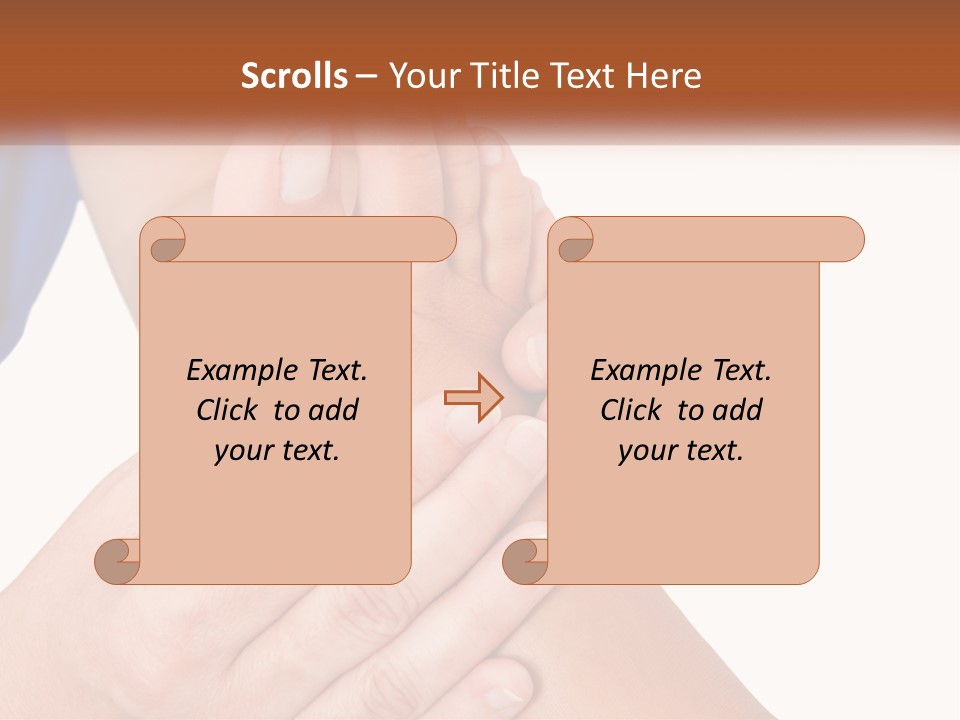 Scrolls – Your Title Text Here

Example Text. Click to add your text.

Example Text. Click to add your text.